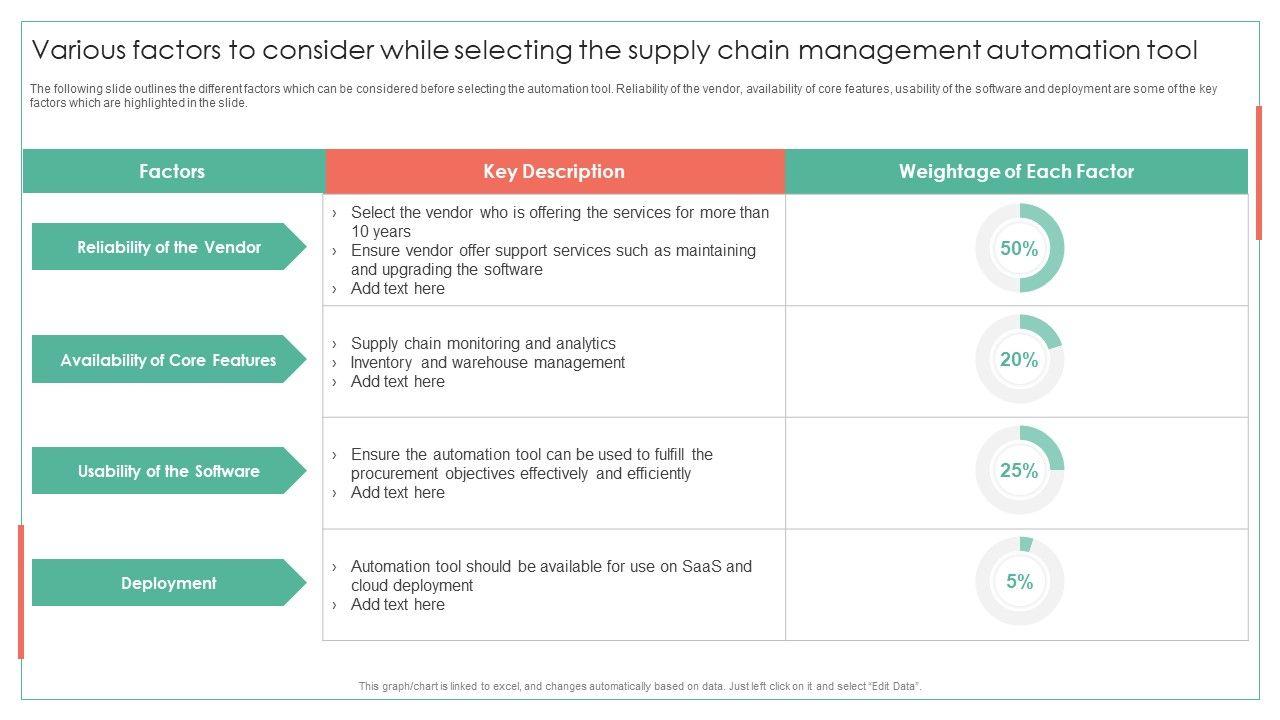 Various factors to consider while selecting the supply chain management automation tool

The following slide outlines the different factors which can be considered before selecting the automation tool. Reliability of the vendor, availability of core features, usability of the software and deployment are some of the key factors which are highlighted in the slide.

| Factors | Key Description | Weightage of Each Factor |
|---|---|---|
| Reliability of the Vendor | › Select the vendor who is offering the services for more than 10 years › Ensure vendor offer support services such as maintaining and upgrading the software › Add text here | 50% |
| Availability of Core Features | › Supply chain monitoring and analytics › Inventory and warehouse management › Add text here | 20% |
| Usability of the Software | › Ensure the automation tool can be used to fulfill the procurement objectives effectively and efficiently › Add text here | 25% |
| Deployment | › Automation tool should be available for use on SaaS and cloud deployment › Add text here | 5% |

This graph/chart is linked to excel, and changes automatically based on data. Just left click on it and select "Edit Data".